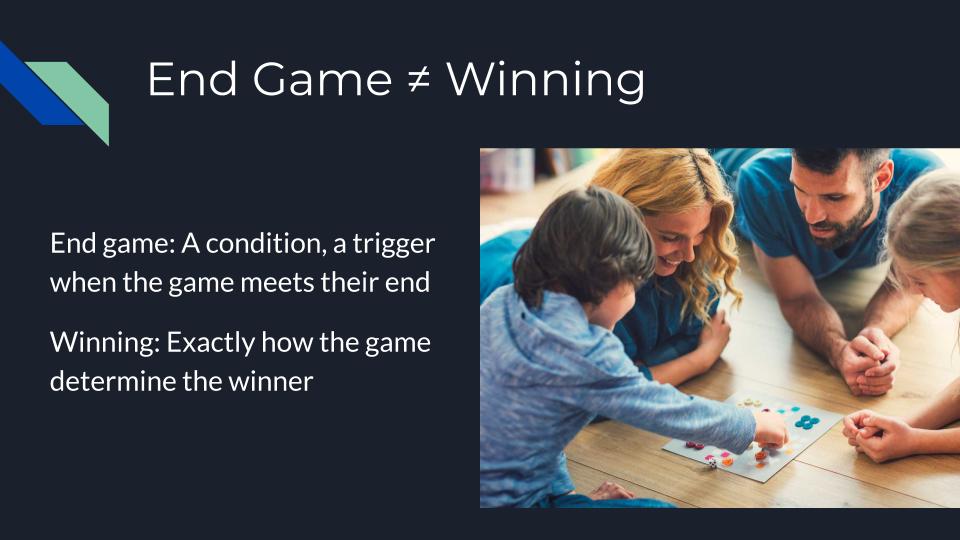 End Game ≠ Winning

End game: A condition, a trigger when the game meets their end

Winning: Exactly how the game determine the winner